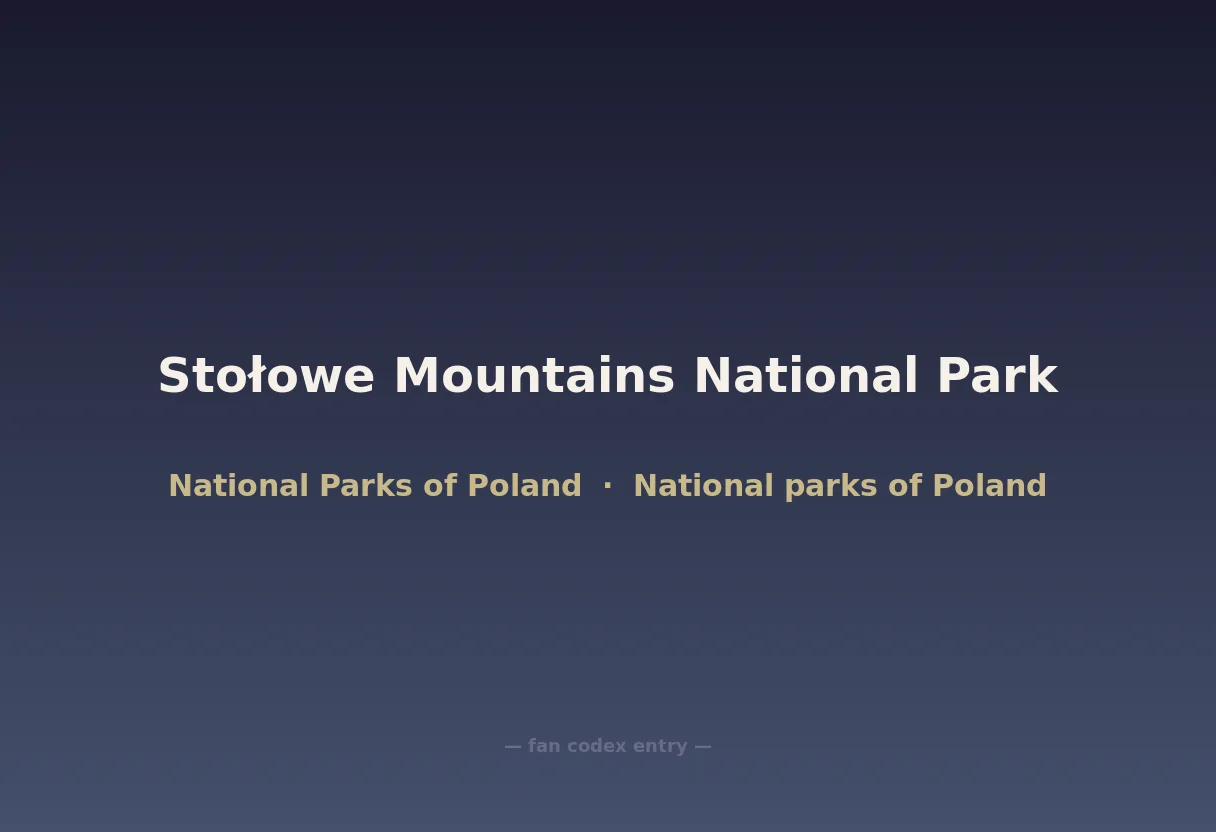 Stołowe Mountains National Park

National Parks of Poland · National parks of Poland

— fan codex entry —